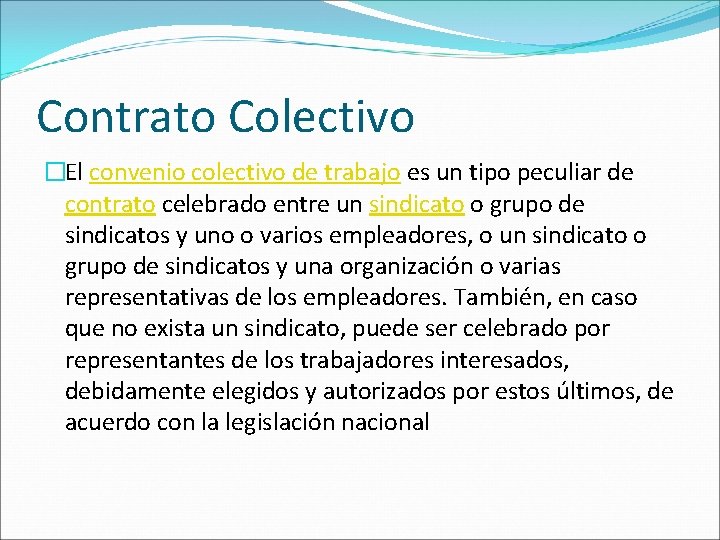 Contrato Colectivo

El convenio colectivo de trabajo es un tipo peculiar de contrato celebrado entre un sindicato o grupo de sindicatos y uno o varios empleadores, o un sindicato o grupo de sindicatos y una organización o varias representativas de los empleadores. También, en caso que no exista un sindicato, puede ser celebrado por representantes de los trabajadores interesados, debidamente elegidos y autorizados por estos últimos, de acuerdo con la legislación nacional